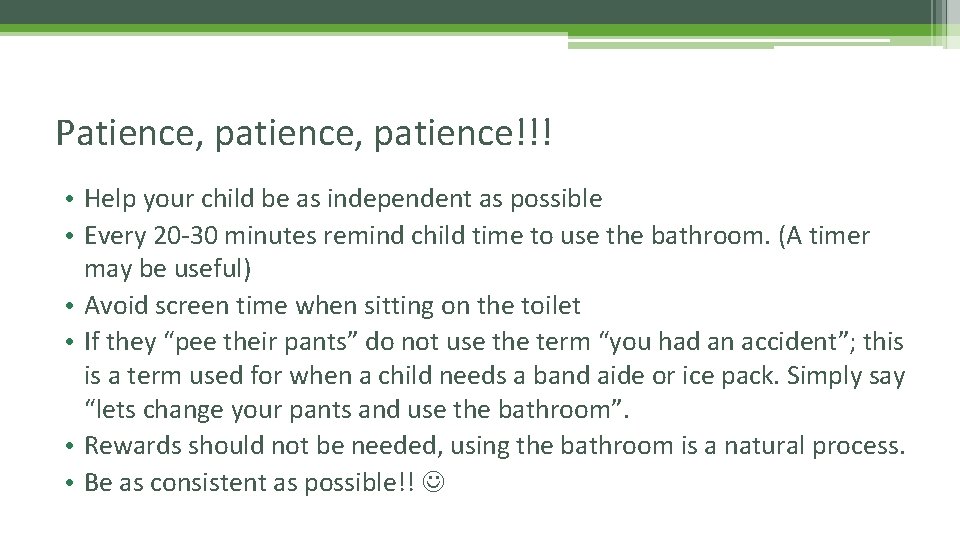 Patience, patience, patience!!!

• Help your child be as independent as possible
• Every 20-30 minutes remind child time to use the bathroom. (A timer may be useful)
• Avoid screen time when sitting on the toilet
• If they “pee their pants” do not use the term “you had an accident”; this is a term used for when a child needs a band aide or ice pack. Simply say “lets change your pants and use the bathroom”.
• Rewards should not be needed, using the bathroom is a natural process.
• Be as consistent as possible!! ☺